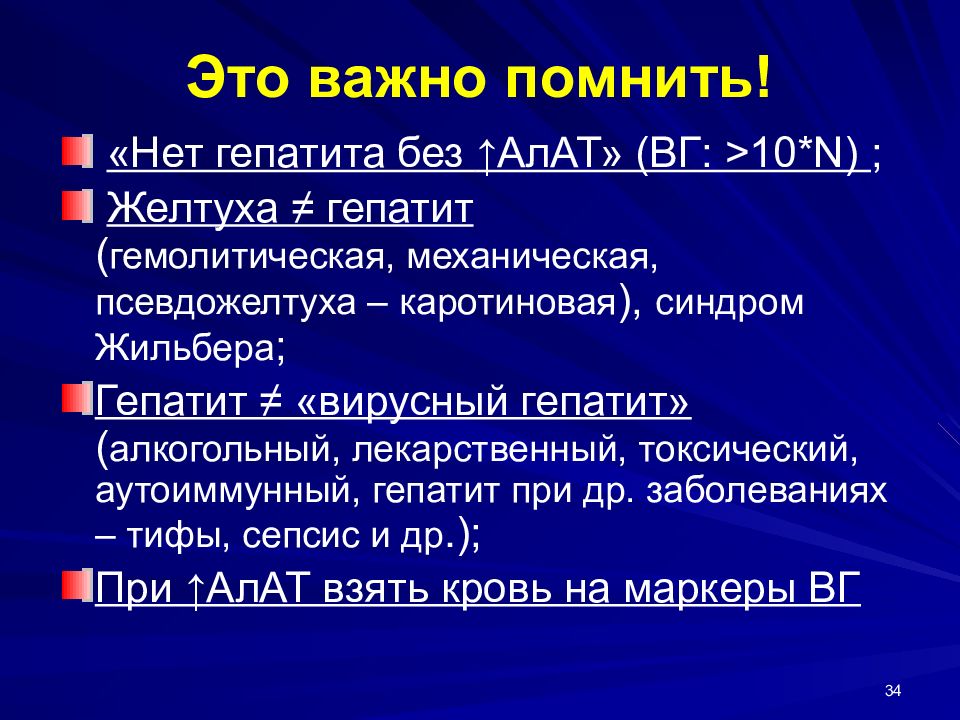 Это важно помнить!

«Нет гепатита без ↑АлАТ» (ВГ: >10*N) ;

Желтуха ≠ гепатит (гемолитическая, механическая, псевдожелтуха – каротиновая), синдром Жильбера;

Гепатит ≠ «вирусный гепатит» (алкогольный, лекарственный, токсический, аутоиммунный, гепатит при др. заболеваниях – тифы, сепсис и др.);

При ↑АлАТ взять кровь на маркеры ВГ

34